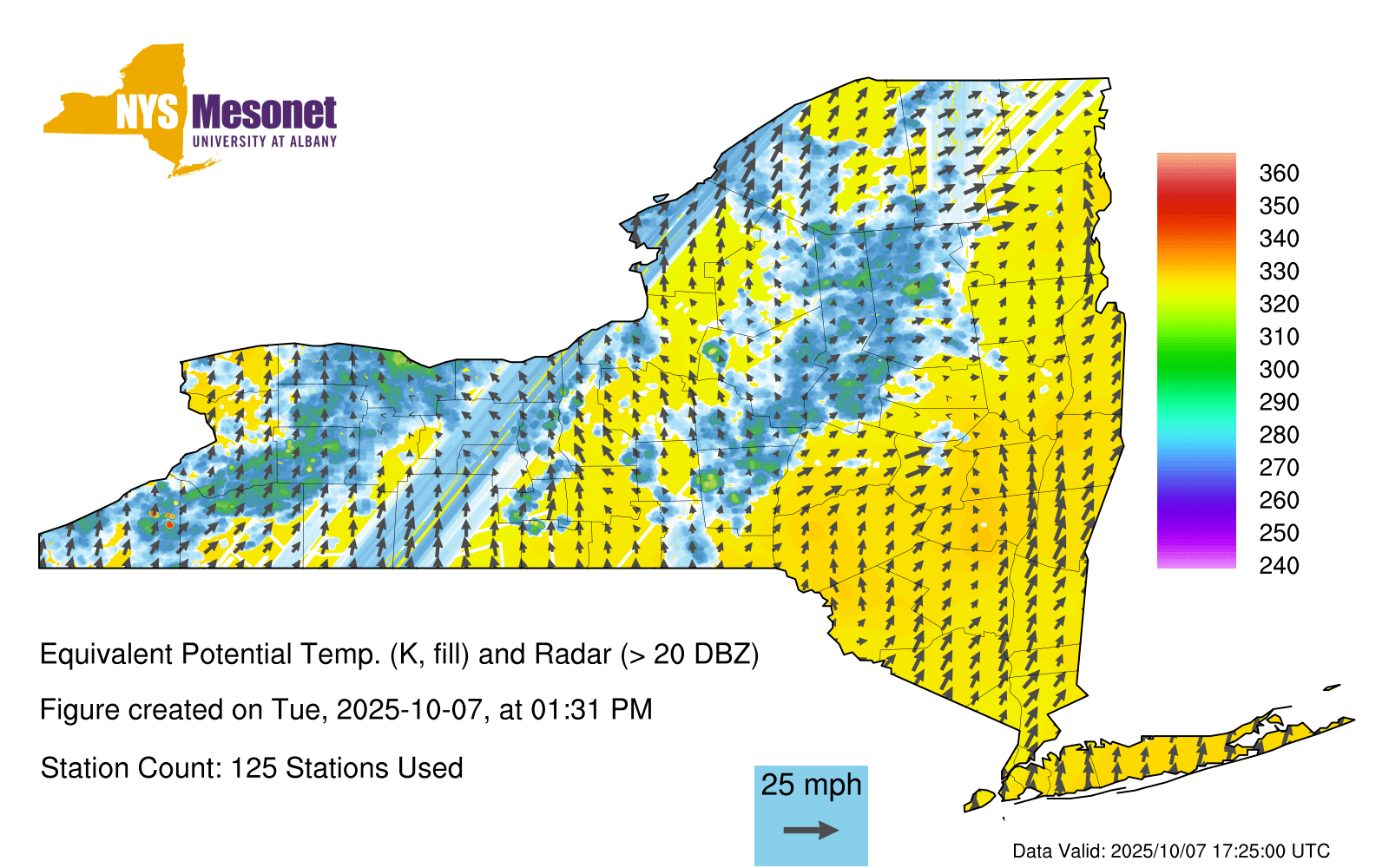 NYS Mesonet
UNIVERSITY AT ALBANY

360
350
340
330
320
310
300
290
280
270
260
250
240

Equivalent Potential Temp. (K, fill) and Radar (> 20 DBZ)

Figure created on Tue, 2025-10-07, at 01:31 PM

Station Count: 125 Stations Used

25 mph

Data Valid: 2025/10/07 17:25:00 UTC